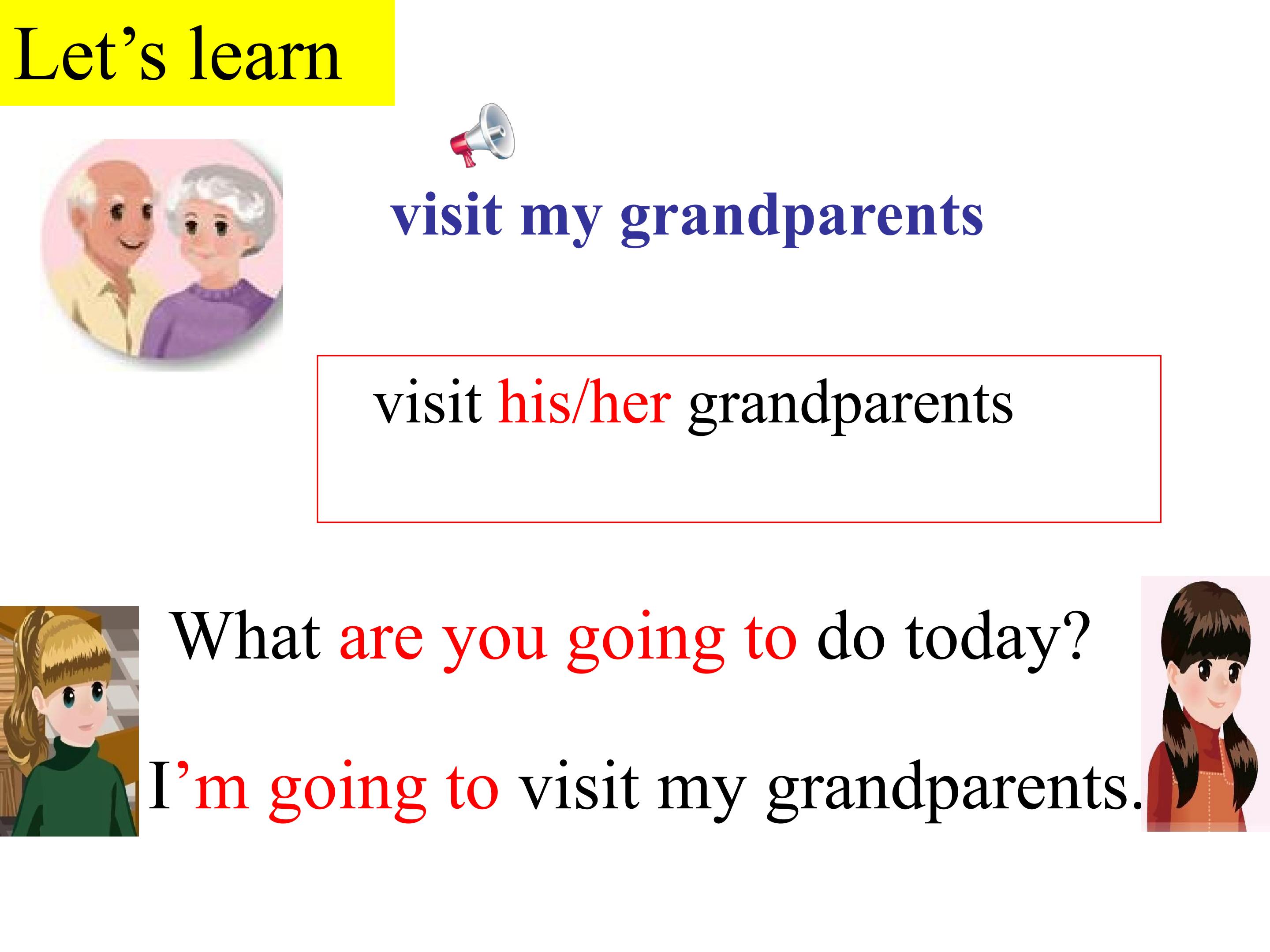 Let’s learn

visit my grandparents

visit his/her grandparents

What are you going to do today?

I’m going to visit my grandparents.